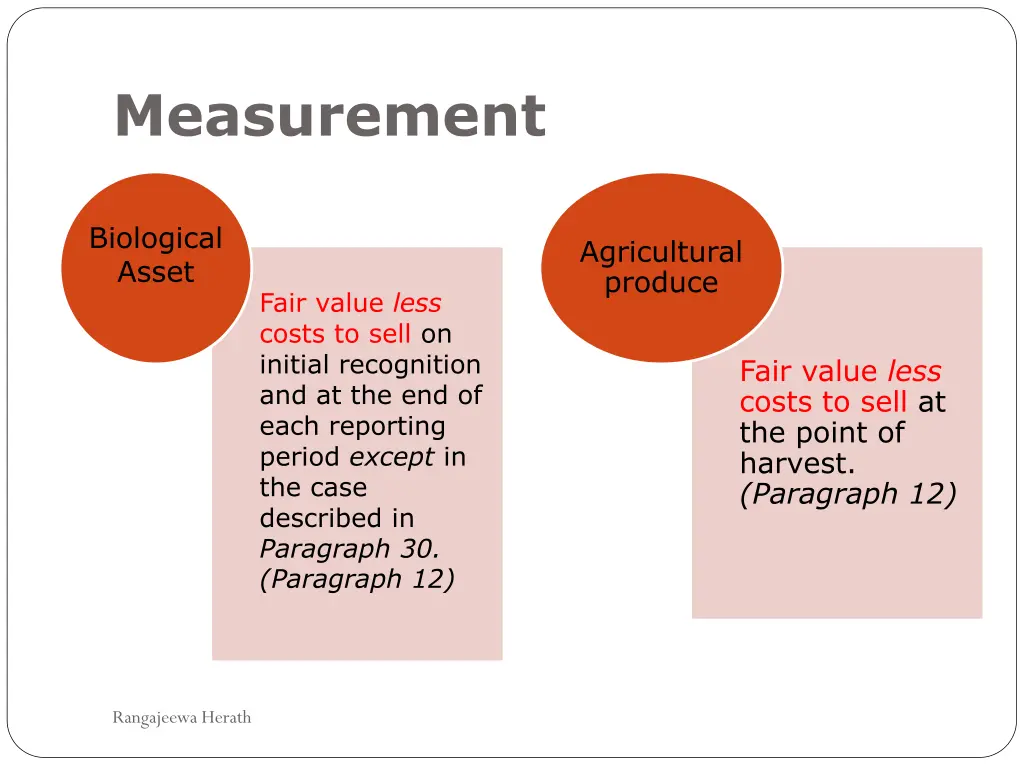 Measurement

Biological Asset

Fair value less costs to sell on initial recognition and at the end of each reporting period except in the case described in Paragraph 30. (Paragraph 12)

Agricultural produce

Fair value less costs to sell at the point of harvest. (Paragraph 12)

Rangajeewa Herath